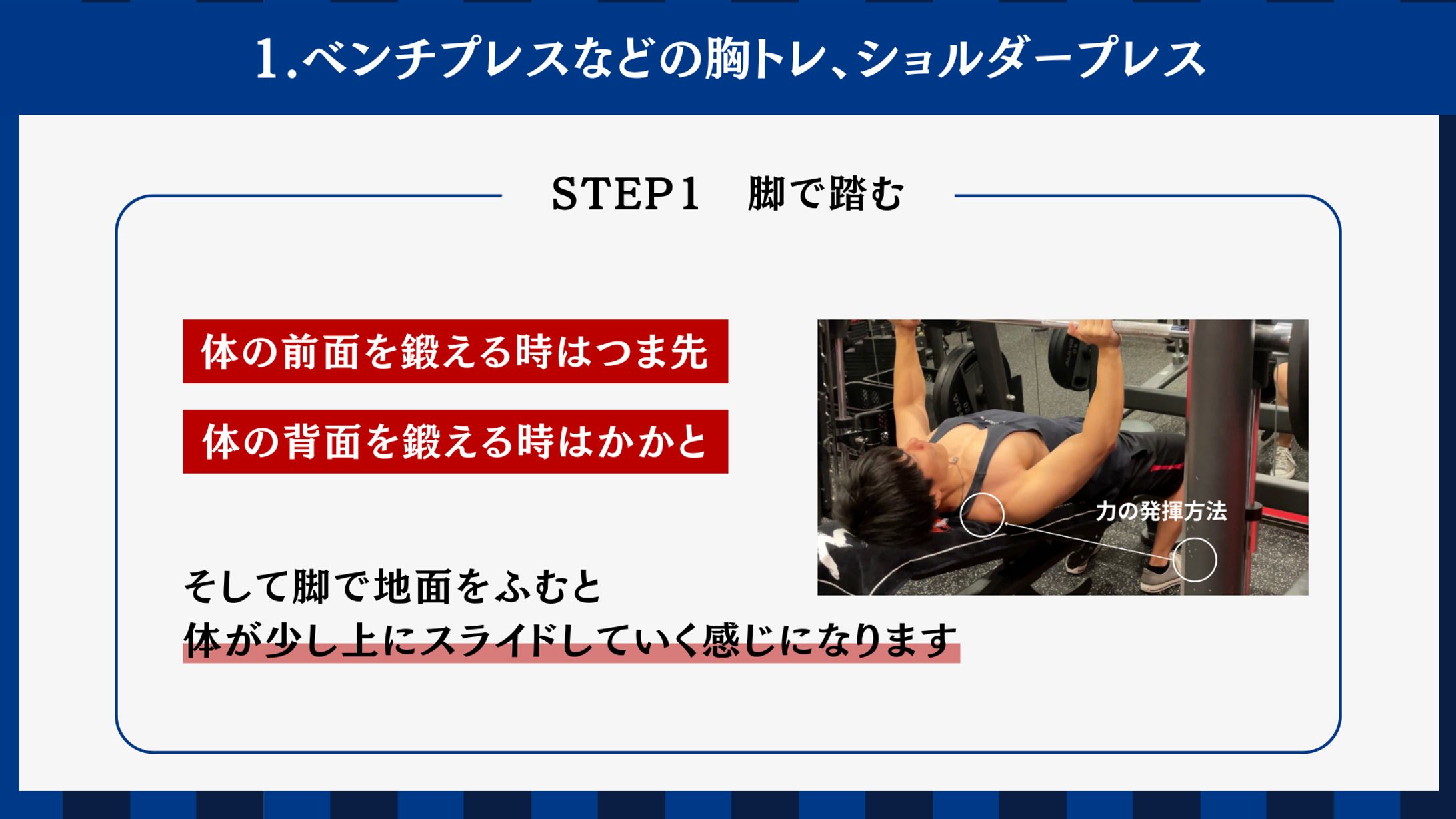 1.ベンチプレスなどの胸トレ、ショルダープレス

STEP1　脚で踏む

体の前面を鍛える時はつま先

体の背面を鍛える時はかかと

力の発揮方法

そして脚で地面をふむと
体が少し上にスライドしていく感じになります